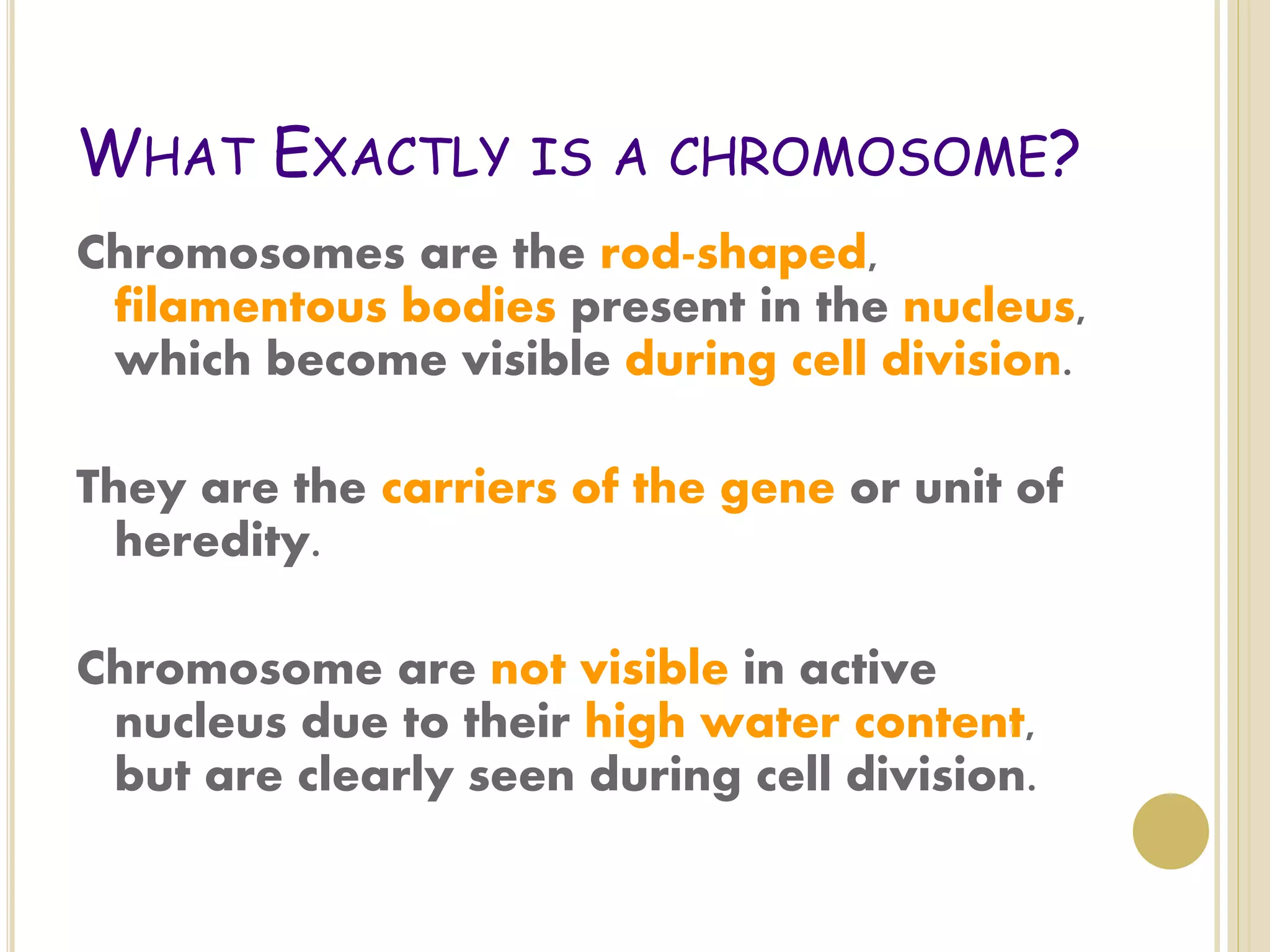 WHAT EXACTLY IS A CHROMOSOME?

Chromosomes are the rod-shaped, filamentous bodies present in the nucleus, which become visible during cell division.

They are the carriers of the gene or unit of heredity.

Chromosome are not visible in active nucleus due to their high water content, but are clearly seen during cell division.